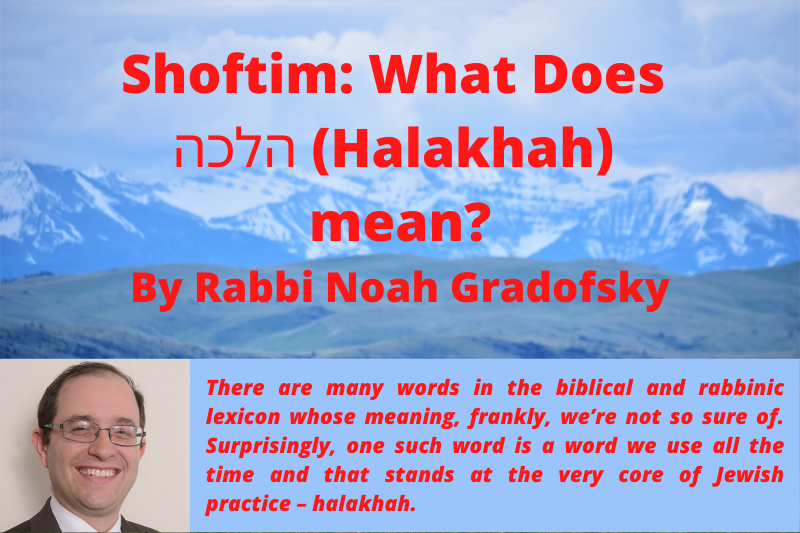 Shoftim: What Does הלכה (Halakhah) mean?

By Rabbi Noah Gradofsky

There are many words in the biblical and rabbinic lexicon whose meaning, frankly, we're not so sure of. Surprisingly, one such word is a word we use all the time and that stands at the very core of Jewish practice – halakhah.